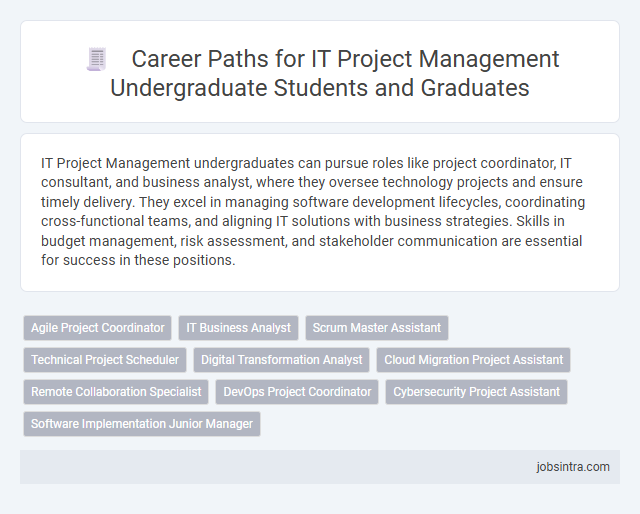 Career Paths for IT Project Management Undergraduate Students and Graduates

IT Project Management undergraduates can pursue roles like project coordinator, IT consultant, and business analyst, where they oversee technology projects and ensure timely delivery. They excel in managing software development lifecycles, coordinating cross-functional teams, and aligning IT solutions with business strategies. Skills in budget management, risk assessment, and stakeholder communication are essential for success in these positions.

Agile Project Coordinator
IT Business Analyst
Scrum Master Assistant
Technical Project Scheduler
Digital Transformation Analyst
Cloud Migration Project Assistant
Remote Collaboration Specialist
DevOps Project Coordinator
Cybersecurity Project Assistant
Software Implementation Junior Manager

jobsintra.com